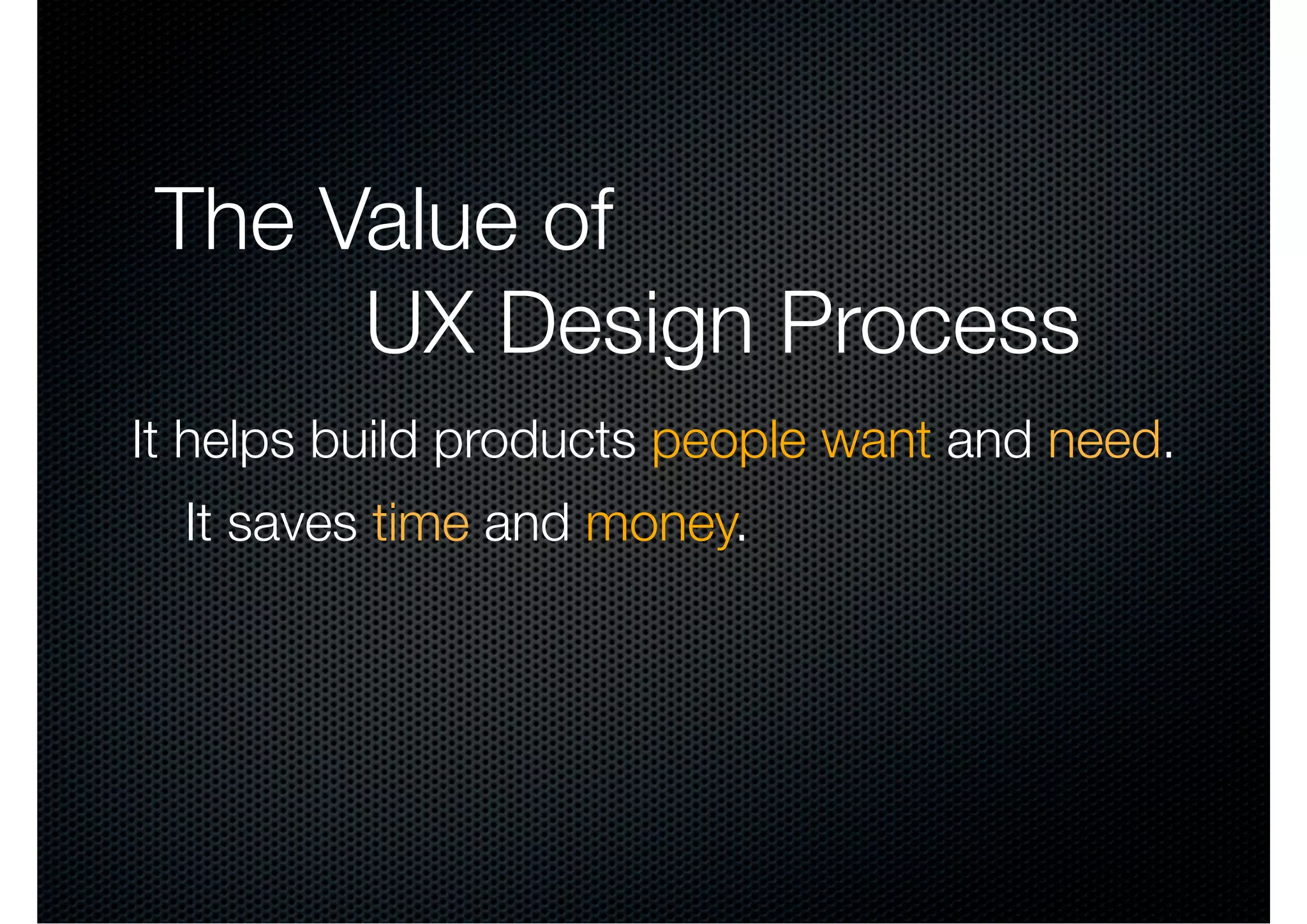 The Value of
UX Design Process

It helps build products people want and need.

It saves time and money.